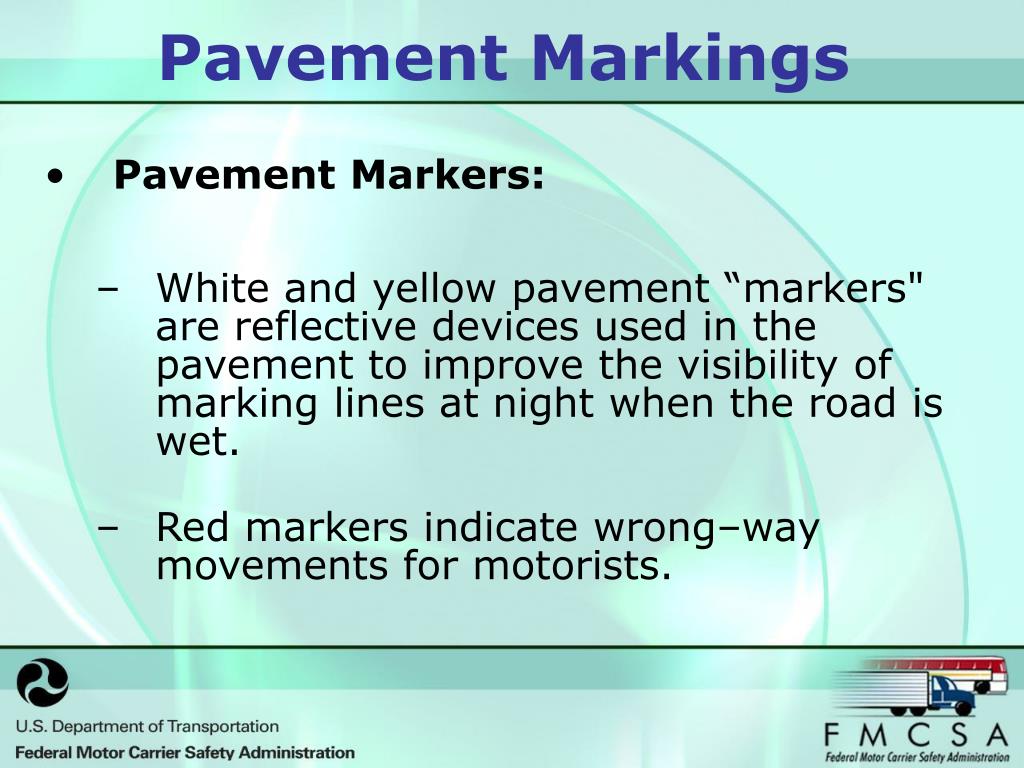 Pavement Markings

• Pavement Markers:

– White and yellow pavement “markers" are reflective devices used in the pavement to improve the visibility of marking lines at night when the road is wet.

– Red markers indicate wrong–way movements for motorists.

U.S. Department of Transportation
Federal Motor Carrier Safety Administration

FMCSA
Federal Motor Carrier Safety Administration